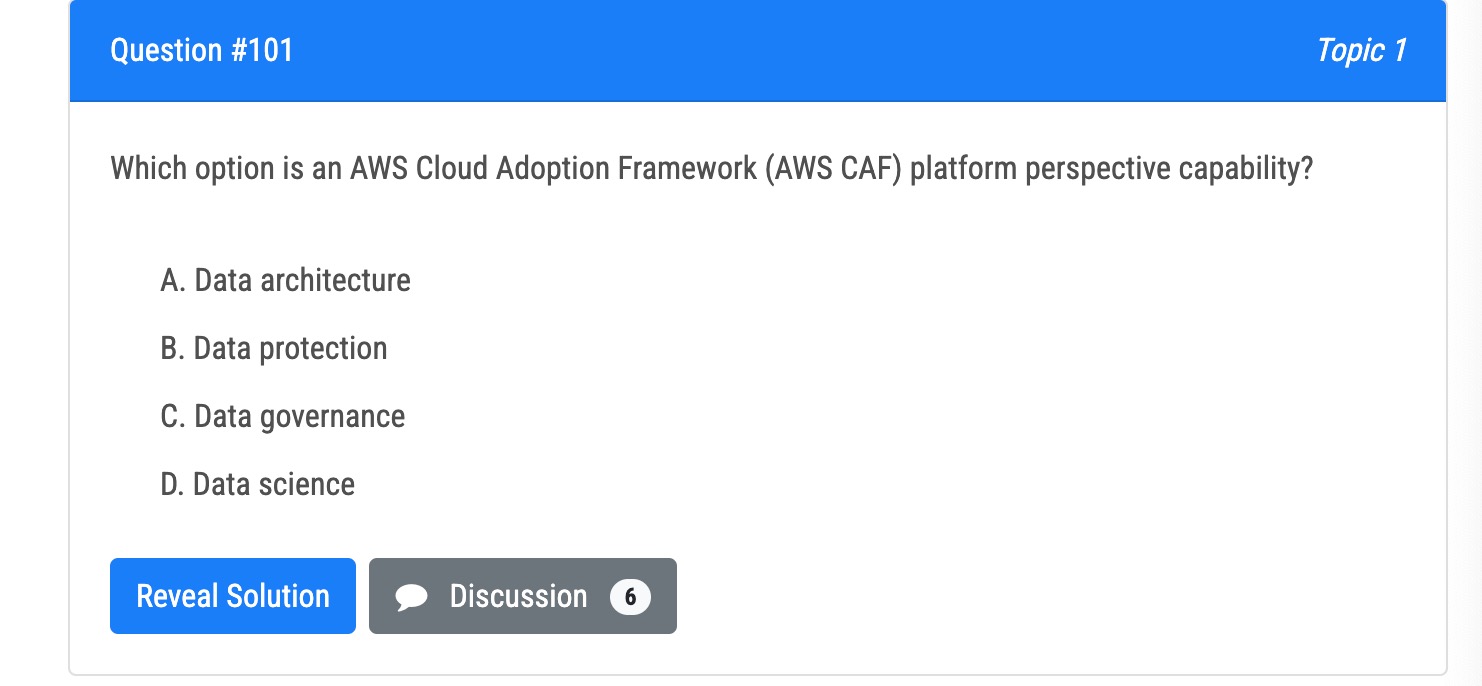 Question #101

Topic 1

Which option is an AWS Cloud Adoption Framework (AWS CAF) platform perspective capability?

A. Data architecture

B. Data protection

C. Data governance

D. Data science

Reveal Solution

Discussion 6